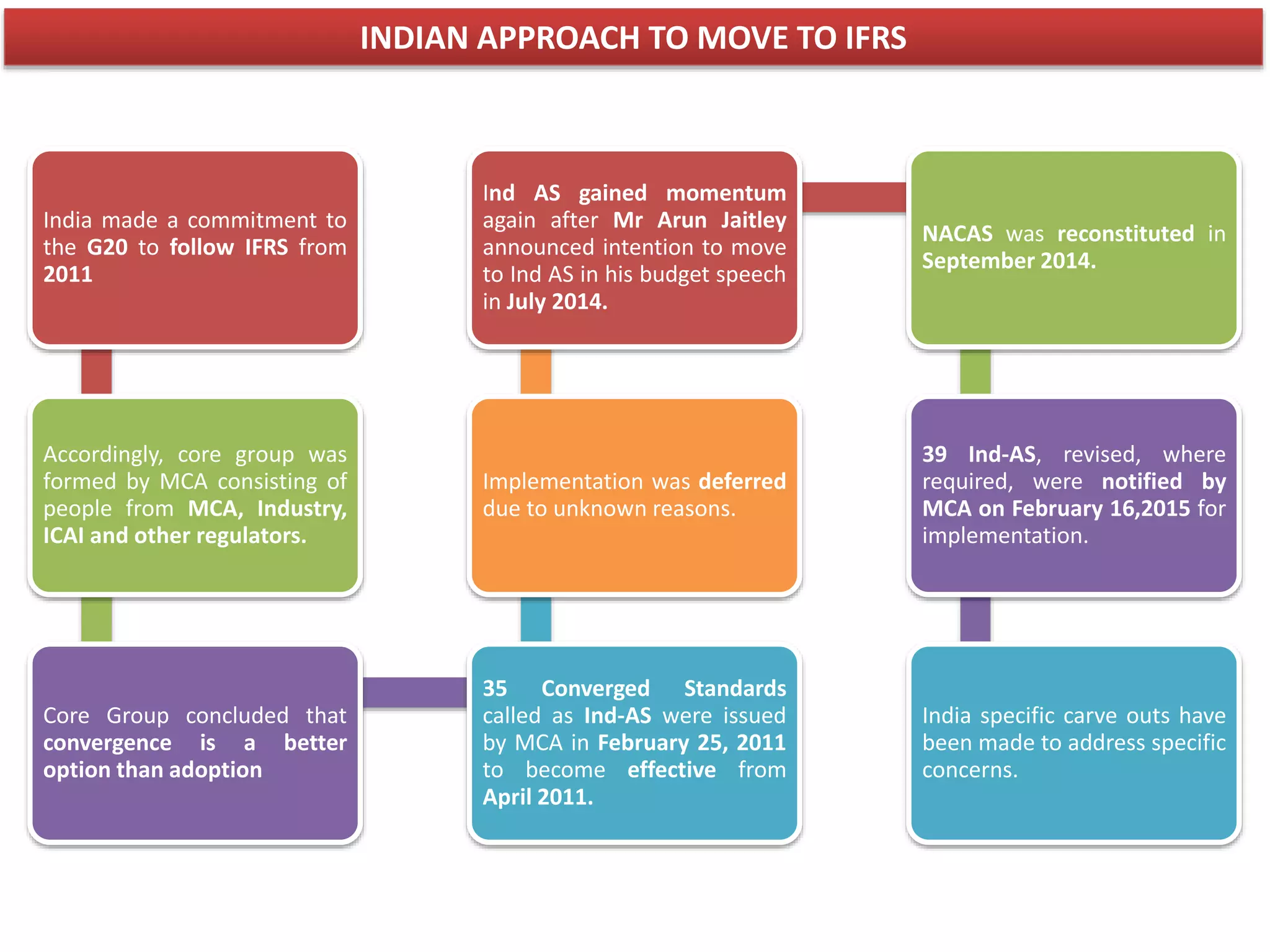 INDIAN APPROACH TO MOVE TO IFRS

India made a commitment to the G20 to follow IFRS from 2011

Accordingly, core group was formed by MCA consisting of people from MCA, Industry, ICAI and other regulators.

Core Group concluded that convergence is a better option than adoption

35 Converged Standards called as Ind-AS were issued by MCA in February 25, 2011 to become effective from April 2011.

Implementation was deferred due to unknown reasons.

Ind AS gained momentum again after Mr Arun Jaitley announced intention to move to Ind AS in his budget speech in July 2014.

NACAS was reconstituted in September 2014.

39 Ind-AS, revised, where required, were notified by MCA on February 16,2015 for implementation.

India specific carve outs have been made to address specific concerns.